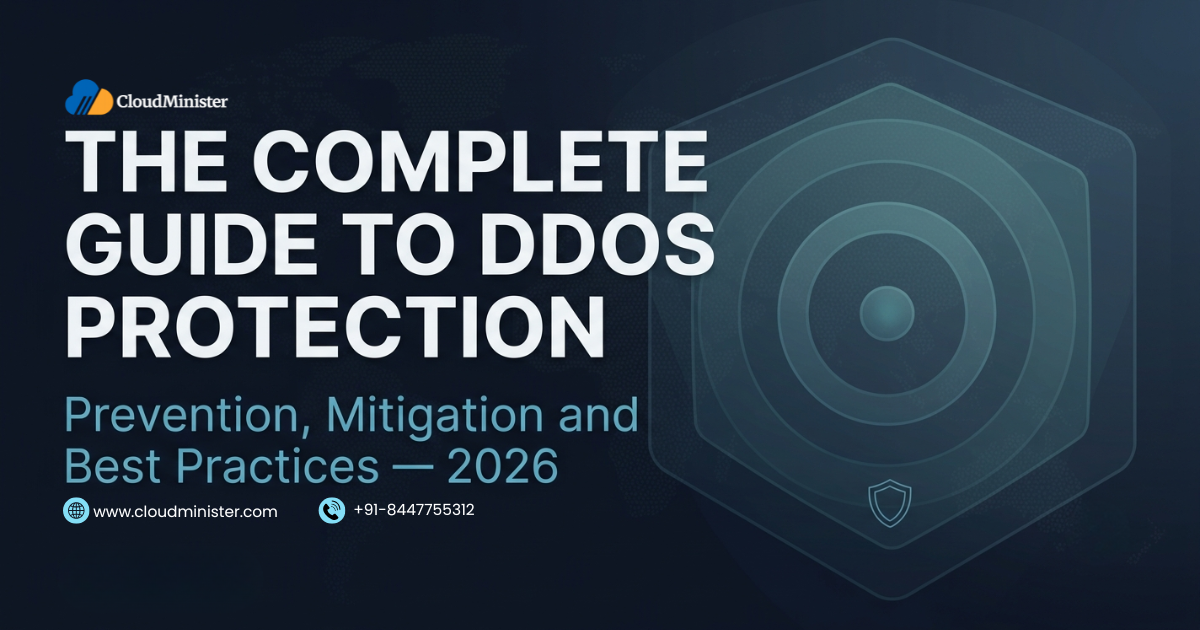 CloudMinister

THE COMPLETE GUIDE TO DDOS PROTECTION

Prevention, Mitigation and Best Practices — 2026

www.cloudminister.com

+91-8447755312